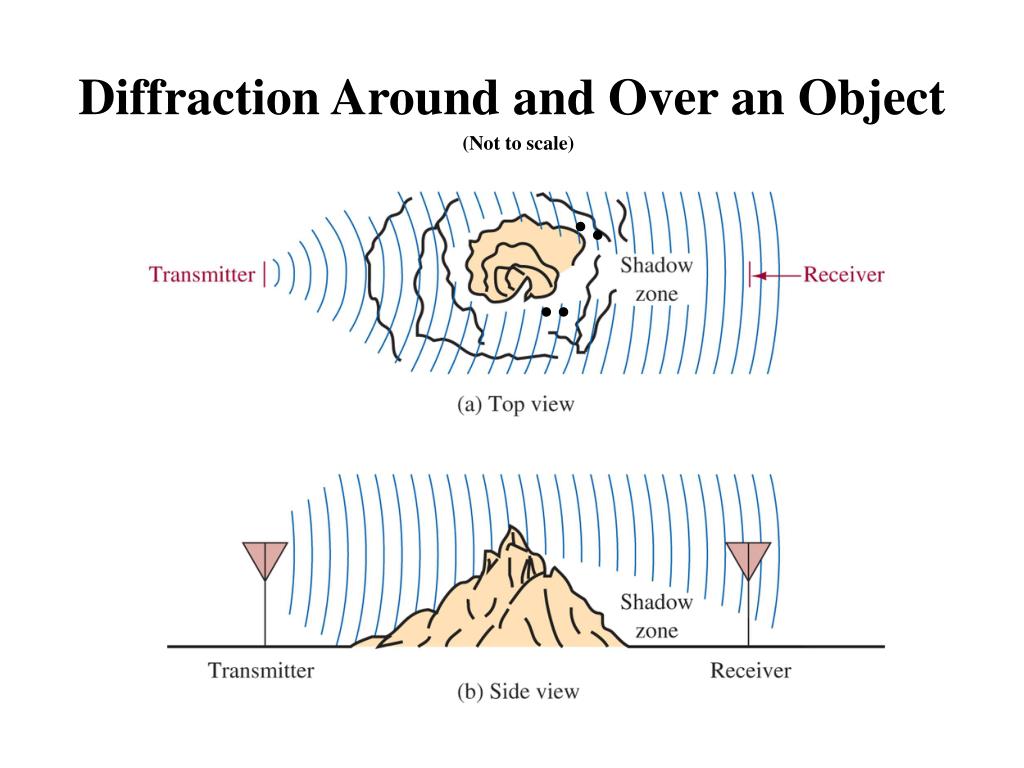 Diffraction Around and Over an Object

(Not to scale)

Transmitter

Shadow zone

Receiver

(a) Top view

Shadow zone

Transmitter

Receiver

(b) Side view